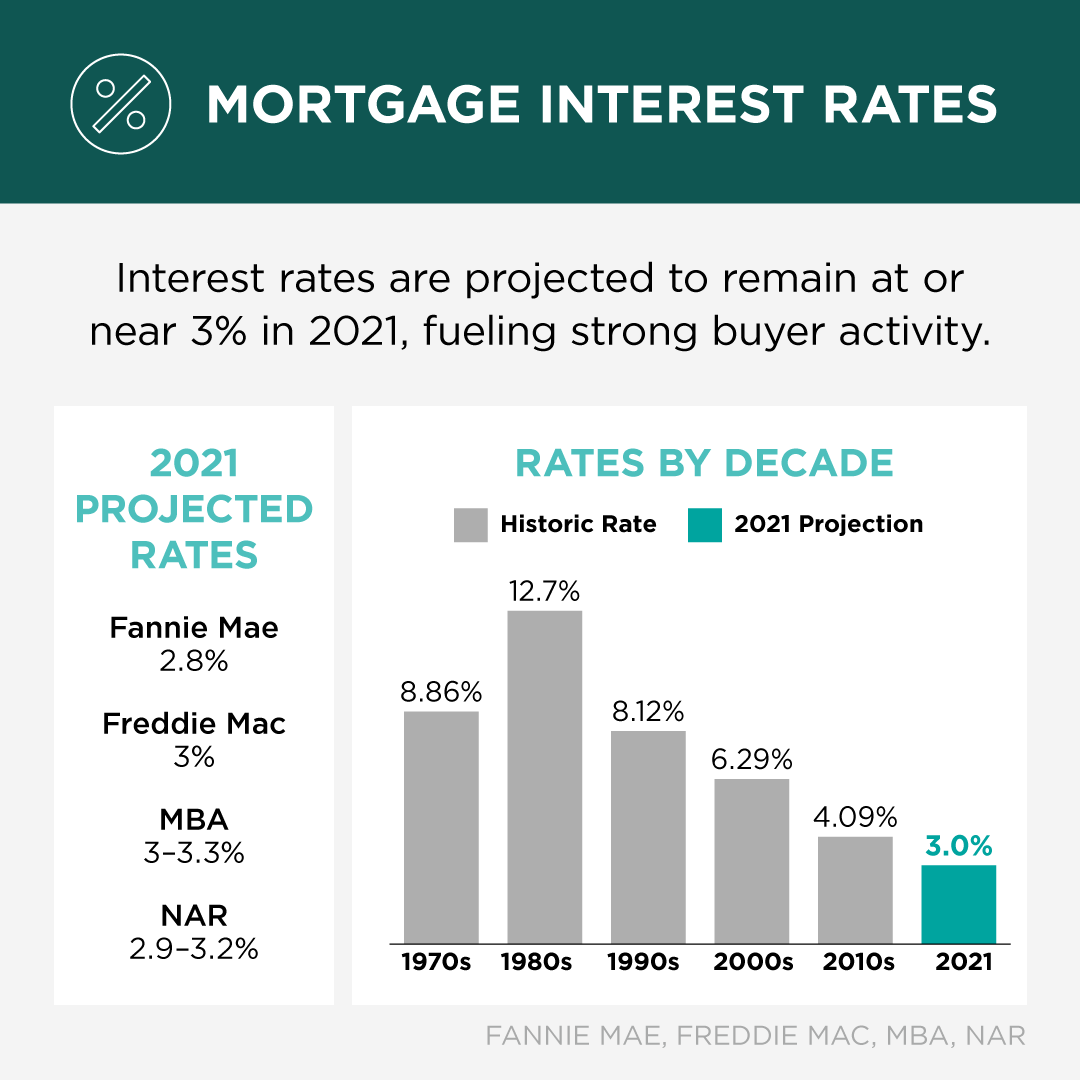 MORTGAGE INTEREST RATES

Interest rates are projected to remain at or near 3% in 2021, fueling strong buyer activity.

2021 PROJECTED RATES

Fannie Mae
2.8%

Freddie Mac
3%

MBA
3–3.3%

NAR
2.9–3.2%

RATES BY DECADE

Historic Rate
2021 Projection

8.86%
12.7%
8.12%
6.29%
4.09%
3.0%

1970s
1980s
1990s
2000s
2010s
2021

FANNIE MAE, FREDDIE MAC, MBA, NAR